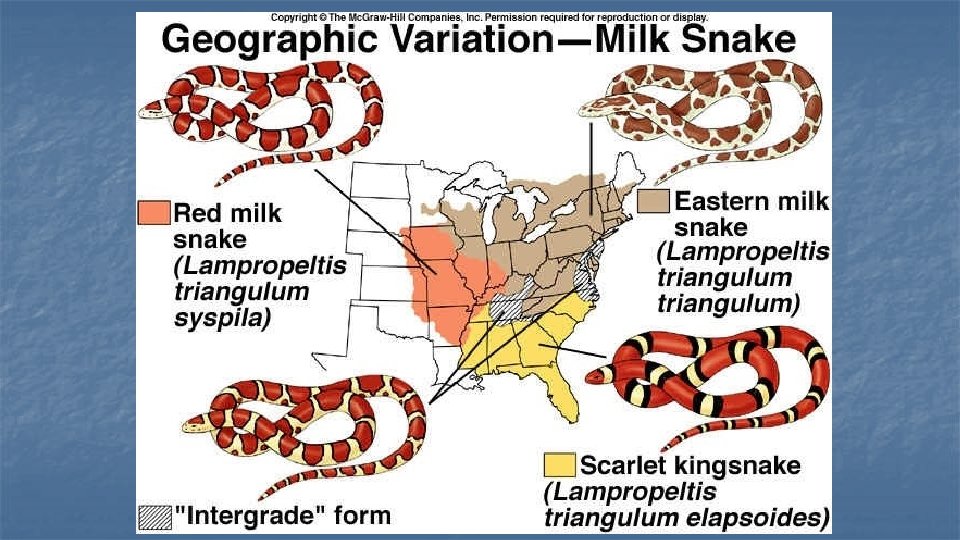 Copyright © The McGraw-Hill Companies, Inc. Permission required for reproduction or display.

Geographic Variation—Milk Snake

Red milk snake (Lampropeltis triangulum syspila)

Eastern milk snake (Lampropeltis triangulum triangulum)

Scarlet kingsnake (Lampropeltis triangulum elapsoides)

"Intergrade" form